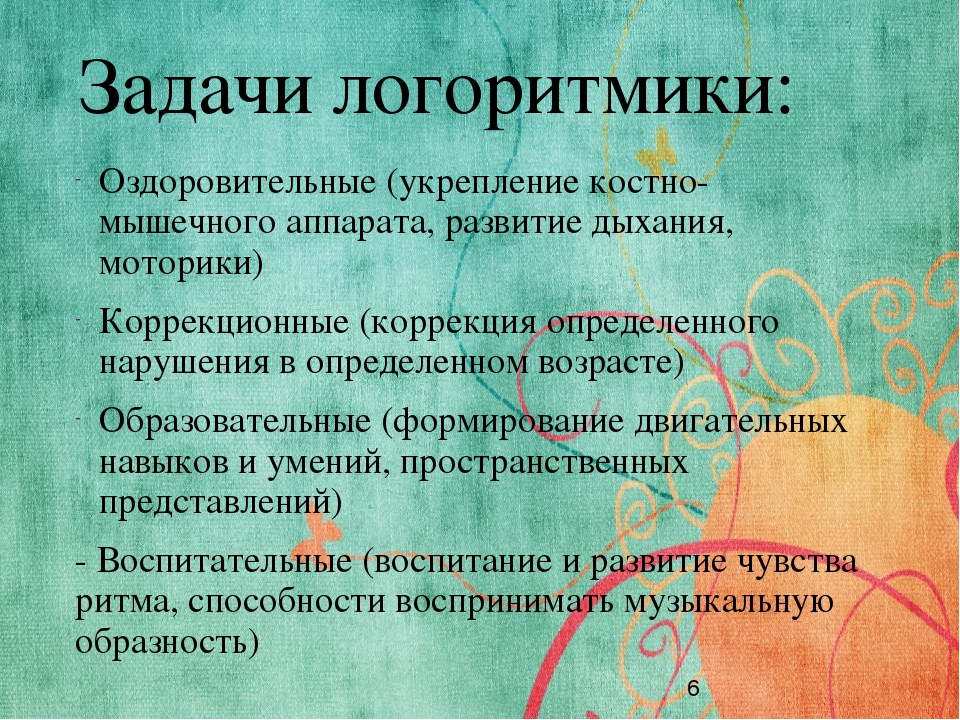 Задачи логоритмики:

- Оздоровительные (укрепление костно-мышечного аппарата, развитие дыхания, моторики)

- Коррекционные (коррекция определенного нарушения в определенном возрасте)

- Образовательные (формирование двигательных навыков и умений, пространственных представлений)

- Воспитательные (воспитание и развитие чувства ритма, способности воспринимать музыкальную образность)

6